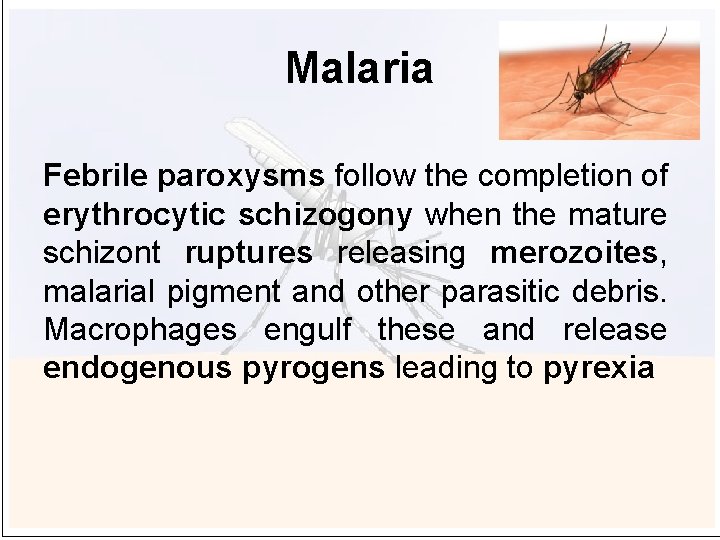 Malaria

Febrile paroxysms follow the completion of erythrocytic schizogony when the mature schizont ruptures releasing merozoites, malarial pigment and other parasitic debris. Macrophages engulf these and release endogenous pyrogens leading to pyrexia